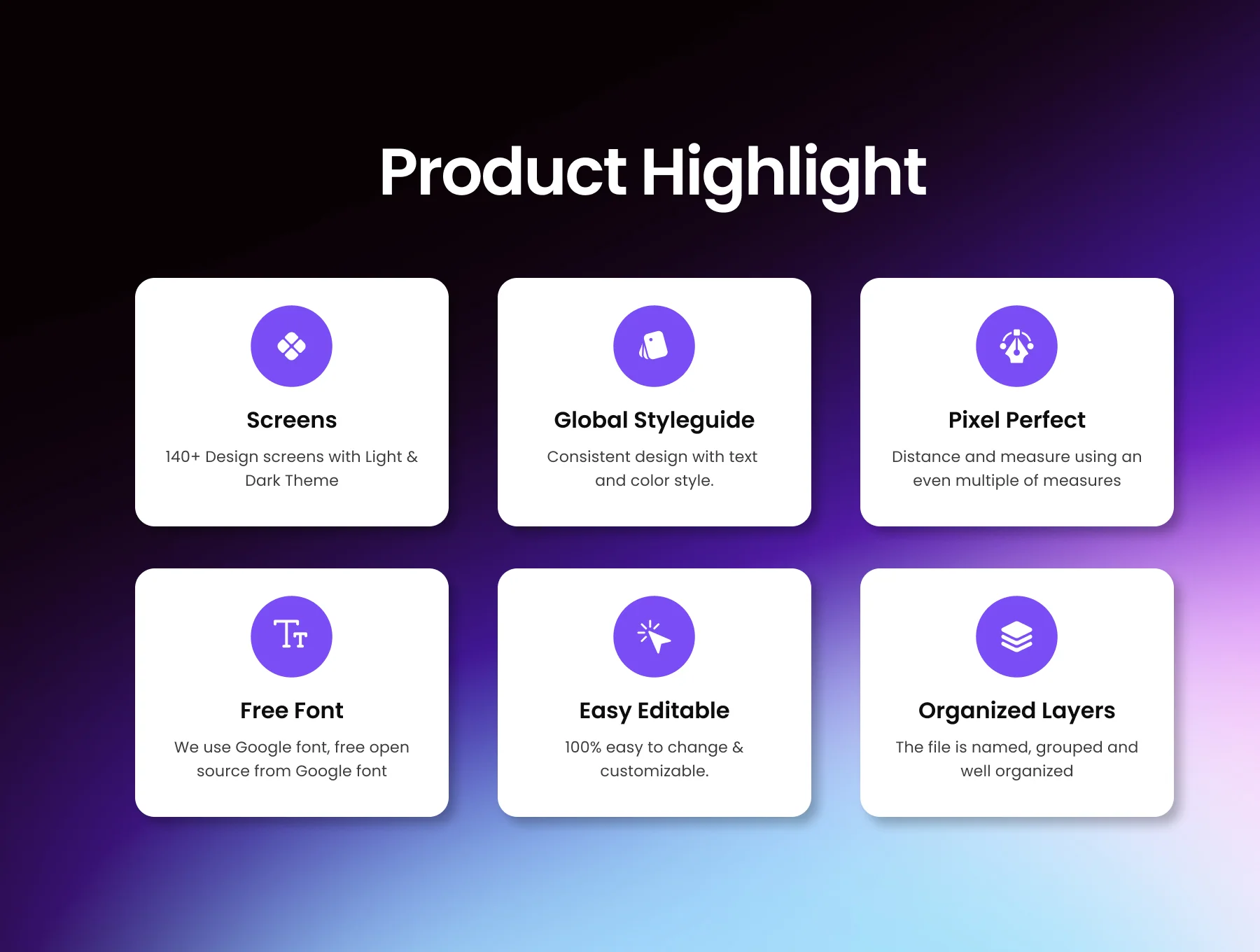 Product Highlight

Screens

140+ Design screens with Light & Dark Theme

Global Styleguide

Consistent design with text and color style.

Pixel Perfect

Distance and measure using an even multiple of measures

Free Font

We use Google font, free open source from Google font

Easy Editable

100% easy to change & customizable.

Organized Layers

The file is named, grouped and well organized